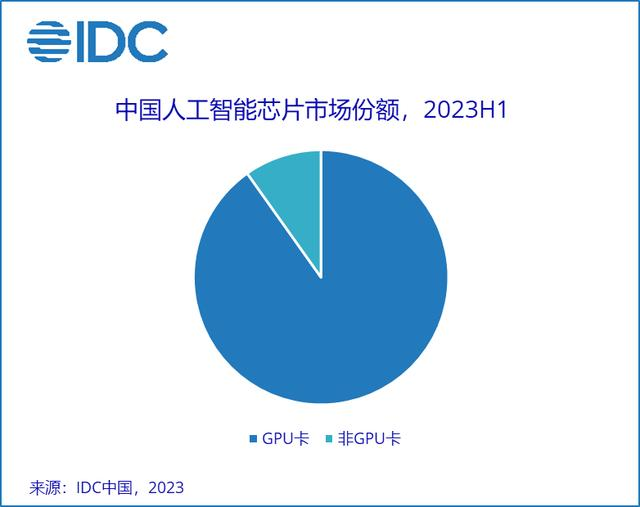 IDC

中国人工智能芯片市场份额，2023H1

GPU卡 非GPU卡

来源：IDC中国，2023